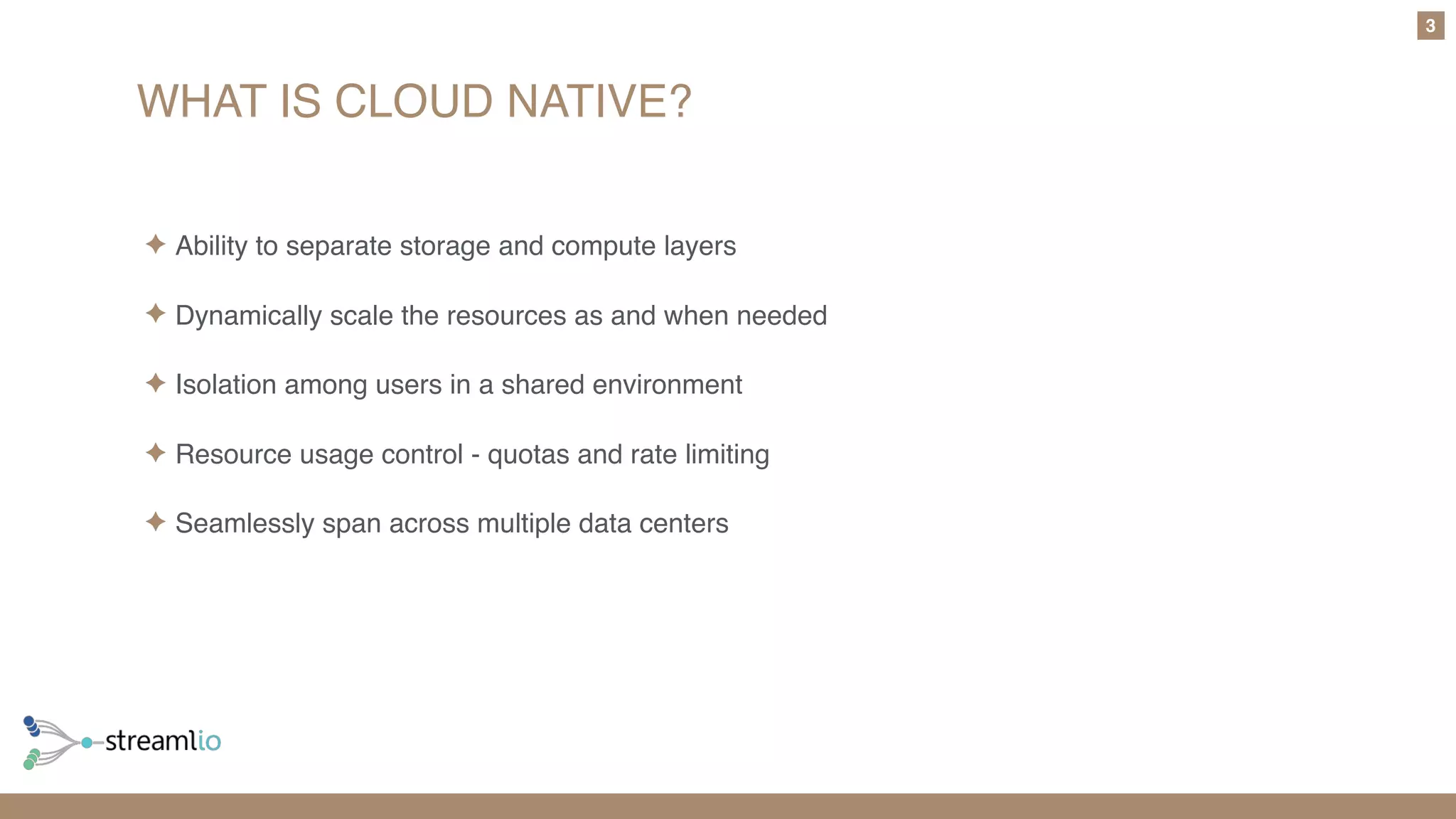 3

WHAT IS CLOUD NATIVE?

✦ Ability to separate storage and compute layers

✦ Dynamically scale the resources as and when needed

✦ Isolation among users in a shared environment

✦ Resource usage control - quotas and rate limiting

✦ Seamlessly span across multiple data centers

streamlio